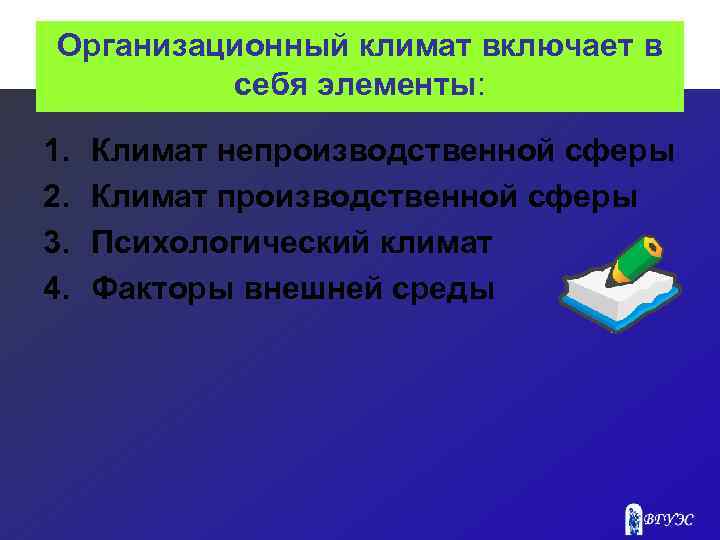 Организационный климат включает в себя элементы:

1. Климат непроизводственной сферы
2. Климат производственной сферы
3. Психологический климат
4. Факторы внешней среды

ВГУЭС